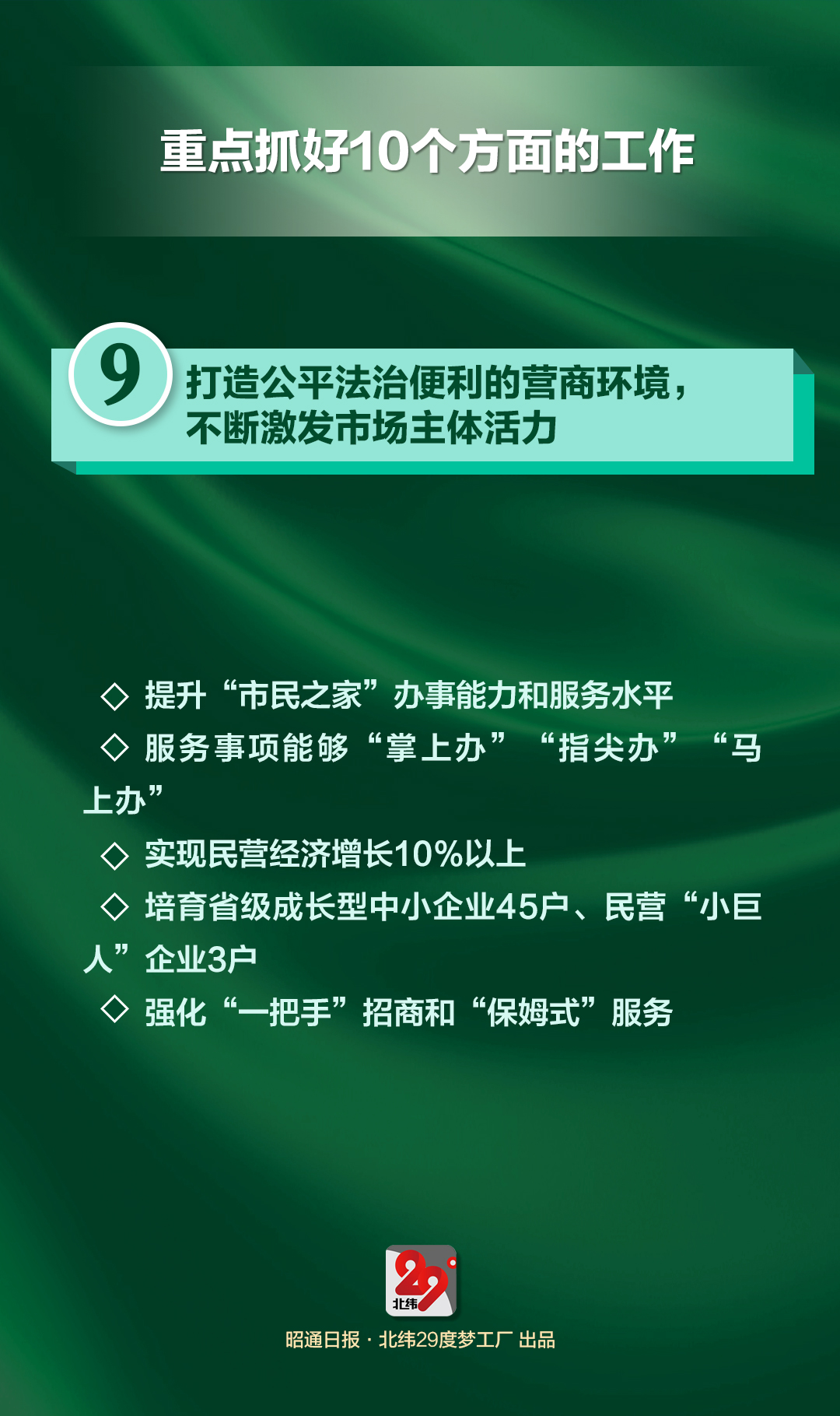 重点抓好10个方面的工作

9 打造公平法治便利的营商环境，不断激发市场主体活力

◇ 提升“市民之家”办事能力和服务水平

◇ 服务事项能够“掌上办”“指尖办”“马上办”

◇ 实现民营经济增长10%以上

◇ 培育省级成长型中小企业45户、民营“小巨人”企业3户

◇ 强化“一把手”招商和“保姆式”服务

29° 北纬

昭通日报 · 北纬29度梦工厂 出品